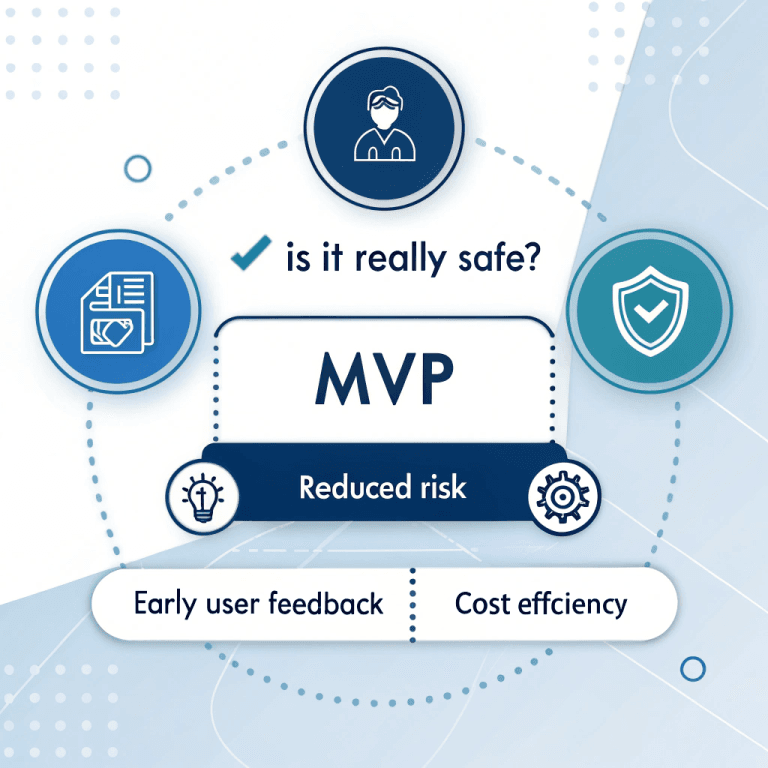 is it really safe?

MVP

Reduced risk

Early user feedback

Cost effciency